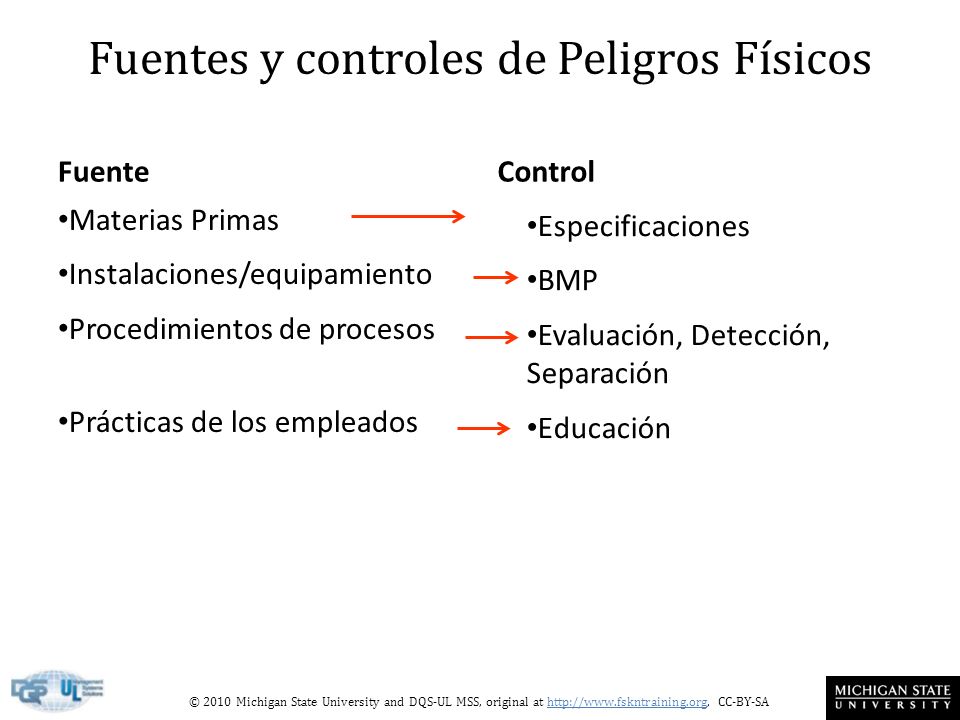 Fuentes y controles de Peligros Físicos

Fuente

•Materias Primas

•Instalaciones/equipamiento

•Procedimientos de procesos

•Prácticas de los empleados

Control

•Especificaciones

•BMP

•Evaluación, Detección, Separación

•Educación

DQS UL

© 2010 Michigan State University and DQS-UL MSS, original at http://www.fskntraining.org, CC-BY-SA

MICHIGAN STATE UNIVERSITY